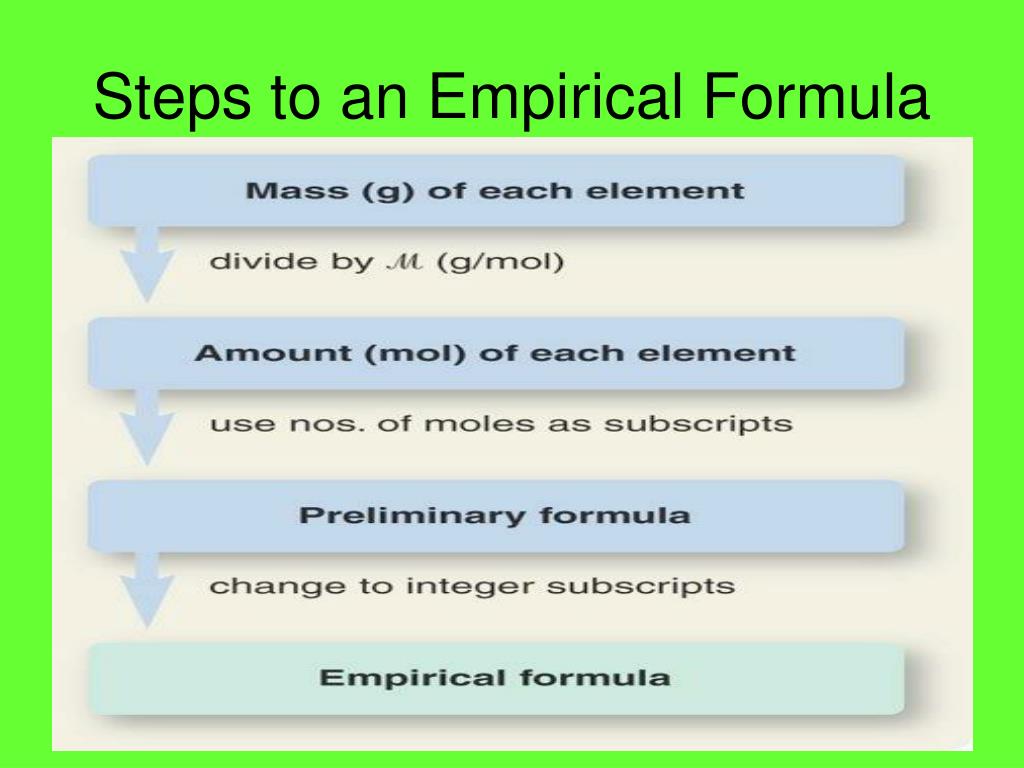 Steps to an Empirical Formula

Mass (g) of each element

divide by $\mathcal{M}$ (g/mol)

Amount (mol) of each element

use nos. of moles as subscripts

Preliminary formula

change to integer subscripts

Empirical formula